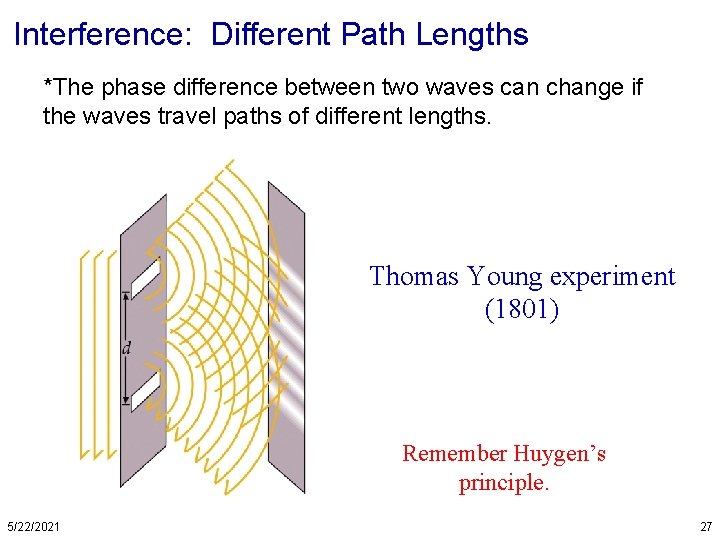 Interference: Different Path Lengths

*The phase difference between two waves can change if the waves travel paths of different lengths.

$d$

Thomas Young experiment (1801)

Remember Huygen’s principle.

5/22/2021

27